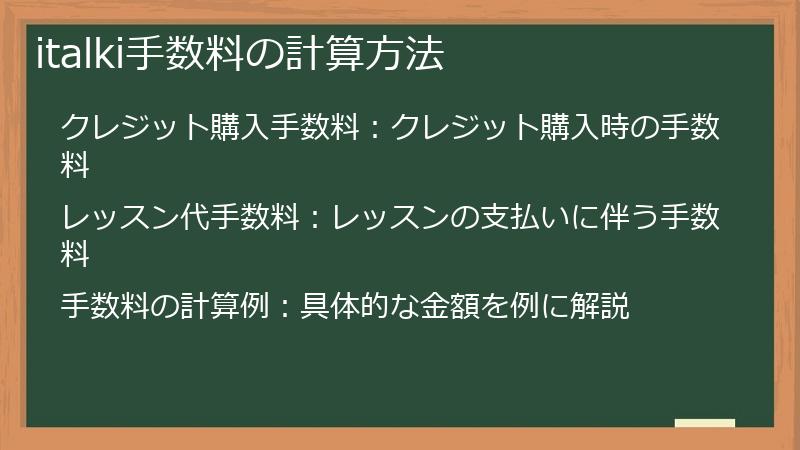 italki手数料の計算方法

クレジット購入手数料：クレジット購入時の手数料

レッスン代手数料：レッスンの支払いに伴う手数料

手数料の計算例：具体的な金額を例に解説